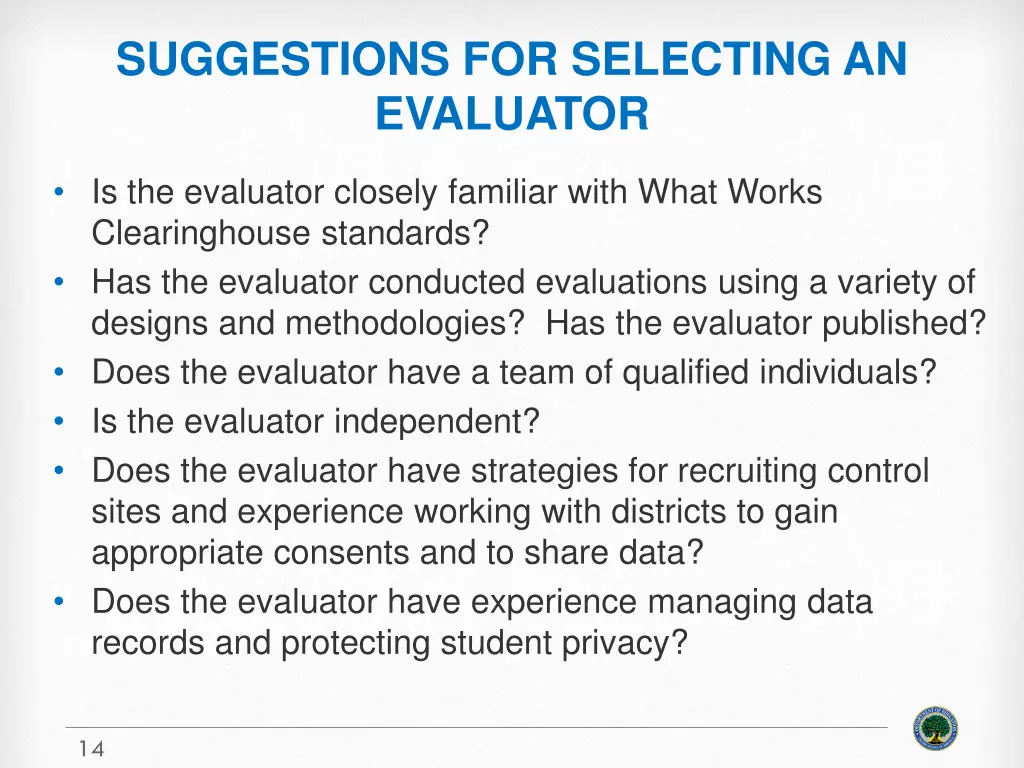 SUGGESTIONS FOR SELECTING AN EVALUATOR

• Is the evaluator closely familiar with What Works Clearinghouse standards?
• Has the evaluator conducted evaluations using a variety of designs and methodologies?  Has the evaluator published?
• Does the evaluator have a team of qualified individuals?
• Is the evaluator independent?
• Does the evaluator have strategies for recruiting control sites and experience working with districts to gain appropriate consents and to share data?
• Does the evaluator have experience managing data records and protecting student privacy?

14